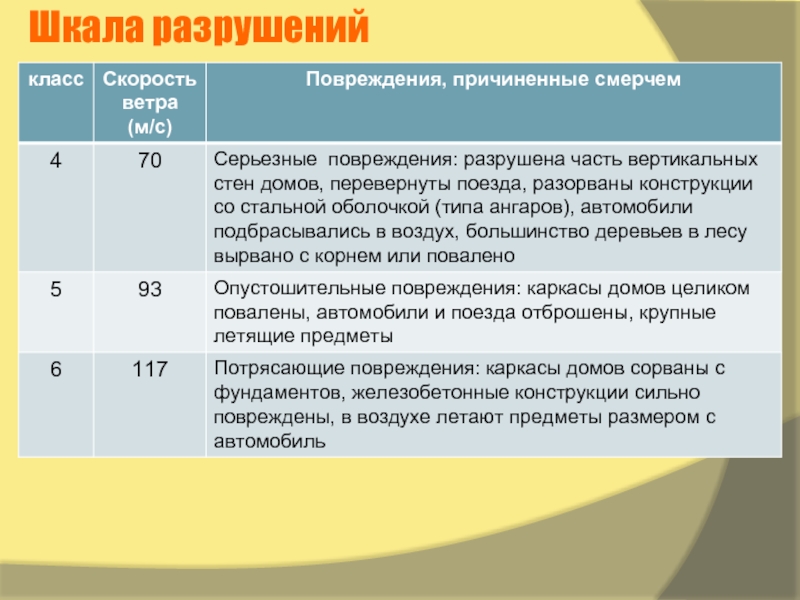 Шкала разрушений

| класс | Скорость ветра (м/с) | Повреждения, причиненные смерчем |
|---|---|---|
| 4 | 70 | Серьезные повреждения: разрушена часть вертикальных стен домов, перевернуты поезда, разорваны конструкции со стальной оболочкой (типа ангаров), автомобили подбрасывались в воздух, большинство деревьев в лесу вырвано с корнем или повалено |
| 5 | 93 | Опустошительные повреждения: каркасы домов целиком повалены, автомобили и поезда отброшены, крупные летящие предметы |
| 6 | 117 | Потрясающие повреждения: каркасы домов сорваны с фундаментов, железобетонные конструкции сильно повреждены, в воздухе летают предметы размером с автомобиль |